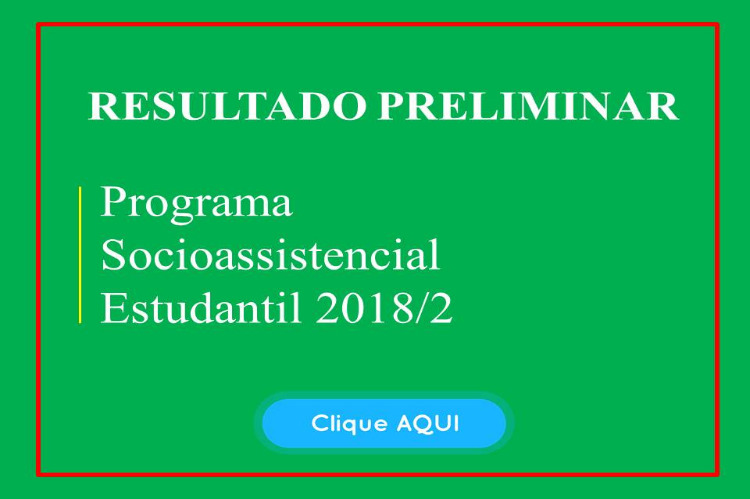 RESULTADO PRELIMINAR

Programa Socioassistencial Estudantil 2018/2

Clique AQUI